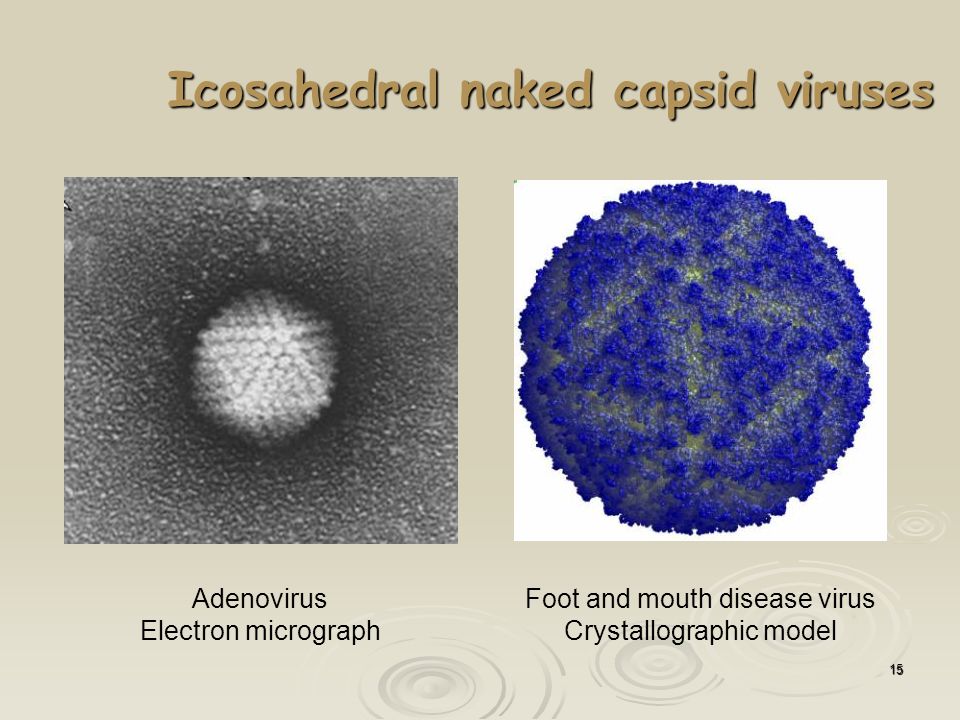 Icosahedral naked capsid viruses

Adenovirus
Electron micrograph

Foot and mouth disease virus
Crystallographic model

15